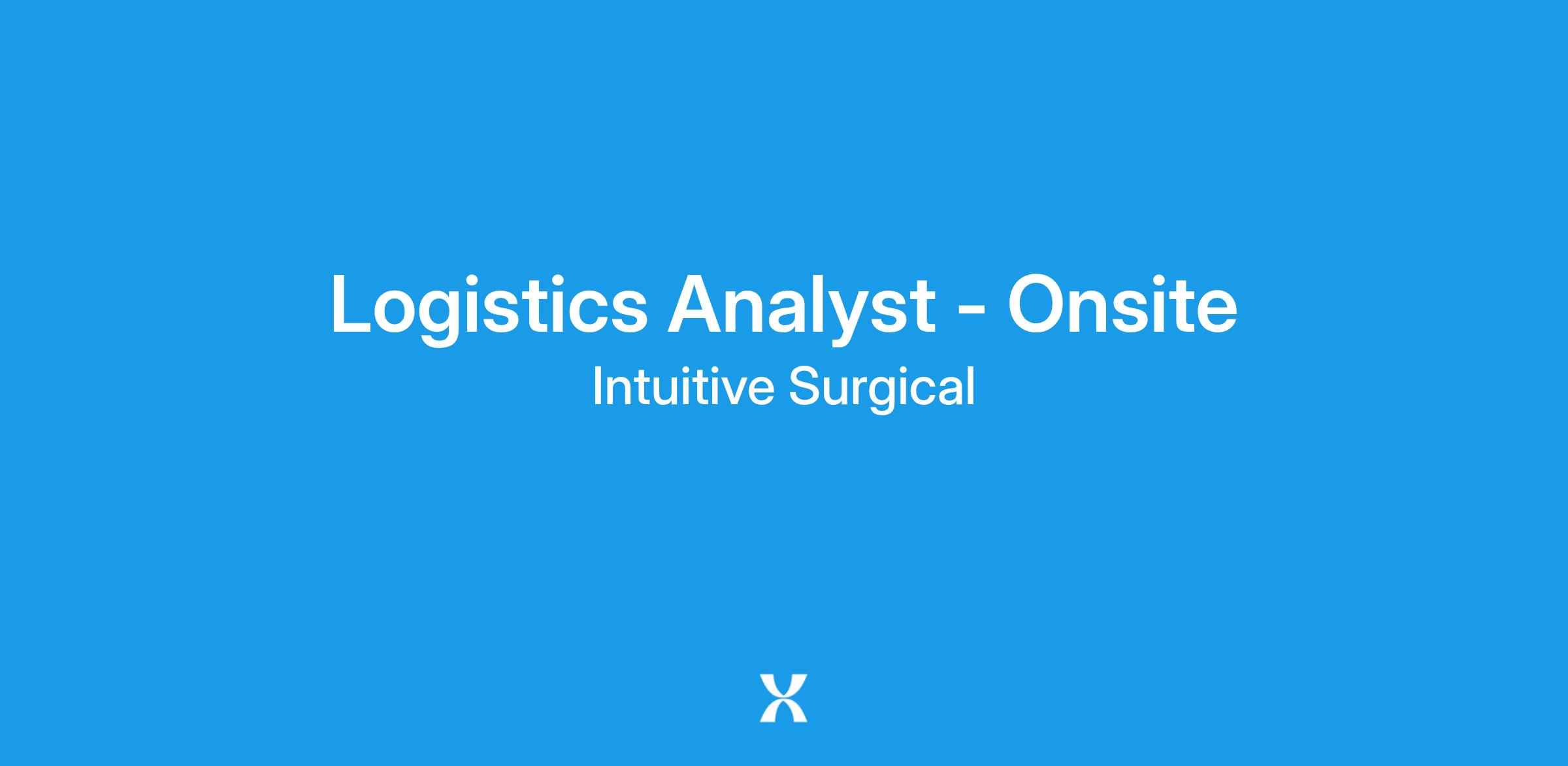 Logistics Analyst - Onsite

Intuitive Surgical